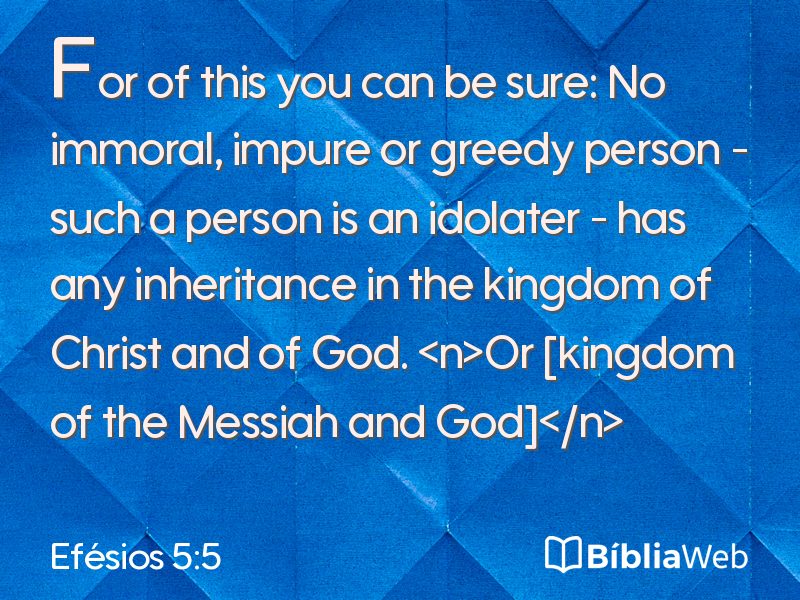 For of this you can be sure: No immoral, impure or greedy person - such a person is an idolater - has any inheritance in the kingdom of Christ and of God. <n>Or [kingdom of the Messiah and God]</n>

Efésios 5:5

BíbliaWeb